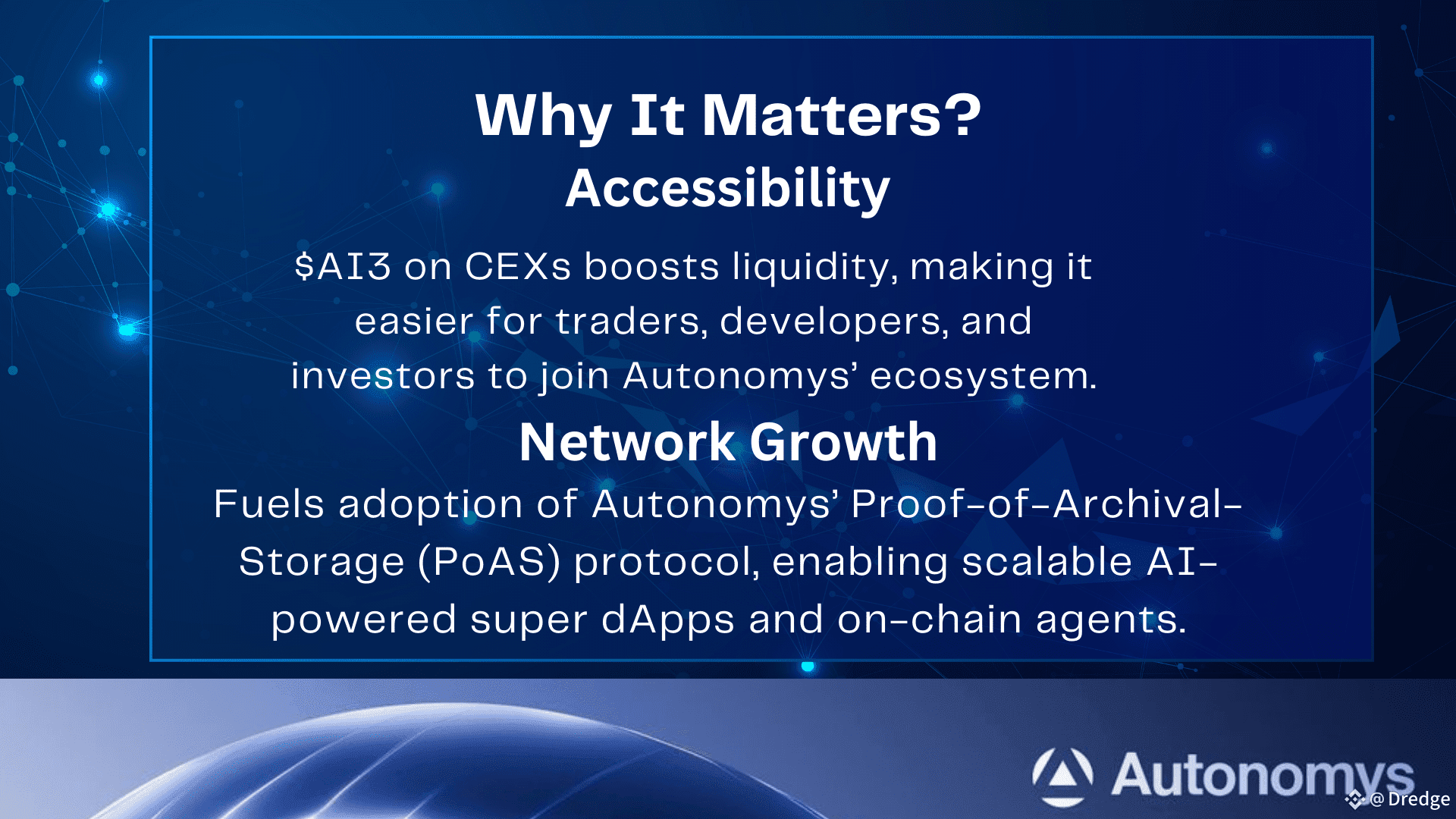 Why It Matters?
Accessibility

$AI3 on CEXs boosts liquidity, making it easier for traders, developers, and investors to join Autonomys' ecosystem.

Network Growth

Fuels adoption of Autonomys' Proof-of-Archival-Storage (PoAS) protocol, enabling scalable AI-powered super dApps and on-chain agents.

Autonomys

@Dredge